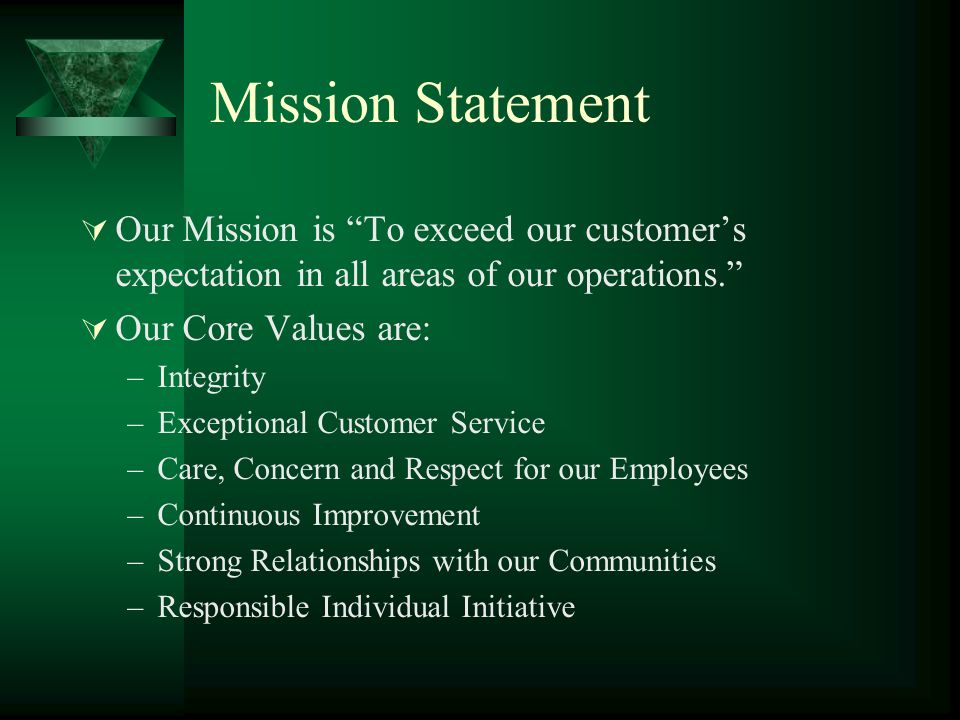 Mission Statement

Our Mission is “To exceed our customer’s expectation in all areas of our operations.”

Our Core Values are:

– Integrity
– Exceptional Customer Service
– Care, Concern and Respect for our Employees
– Continuous Improvement
– Strong Relationships with our Communities
– Responsible Individual Initiative